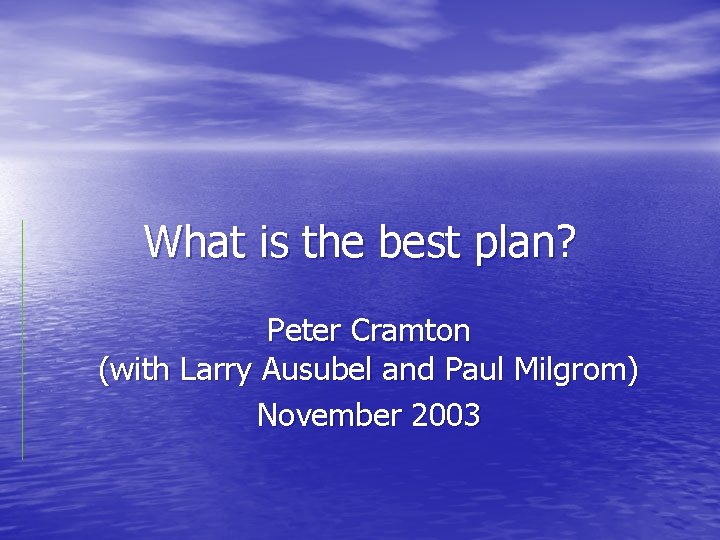 What is the best plan?

Peter Cramton
(with Larry Ausubel and Paul Milgrom)
November 2003